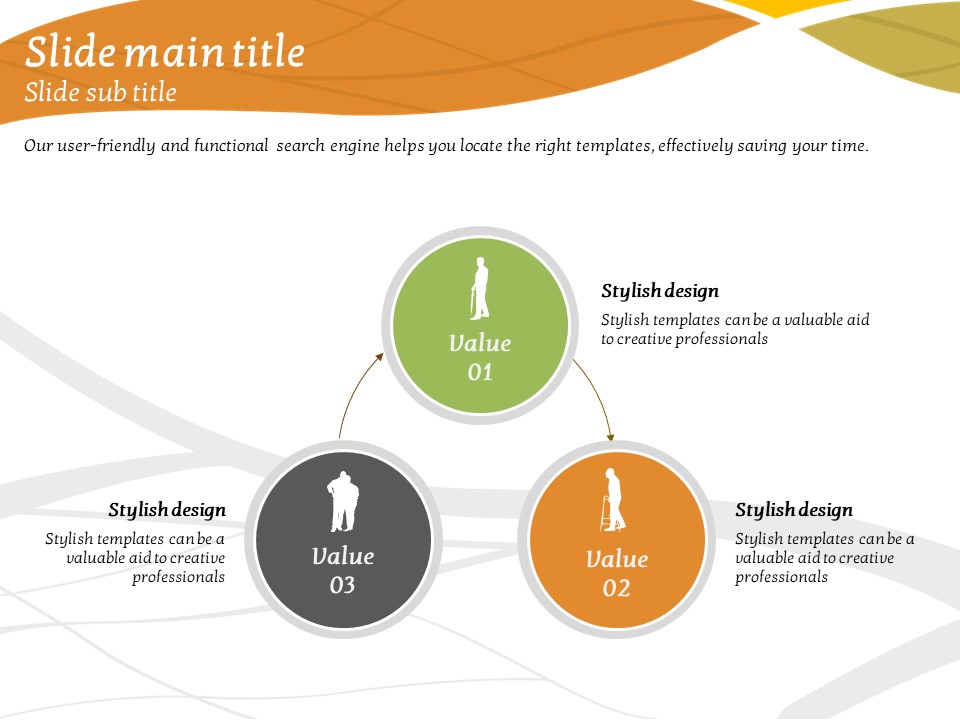 Slide main title
Slide sub title

Our user-friendly and functional search engine helps you locate the right templates, effectively saving your time.

Value
01

Stylish design
Stylish templates can be a valuable aid to creative professionals

Value
02

Stylish design
Stylish templates can be a valuable aid to creative professionals

Value
03

Stylish design
Stylish templates can be a valuable aid to creative professionals